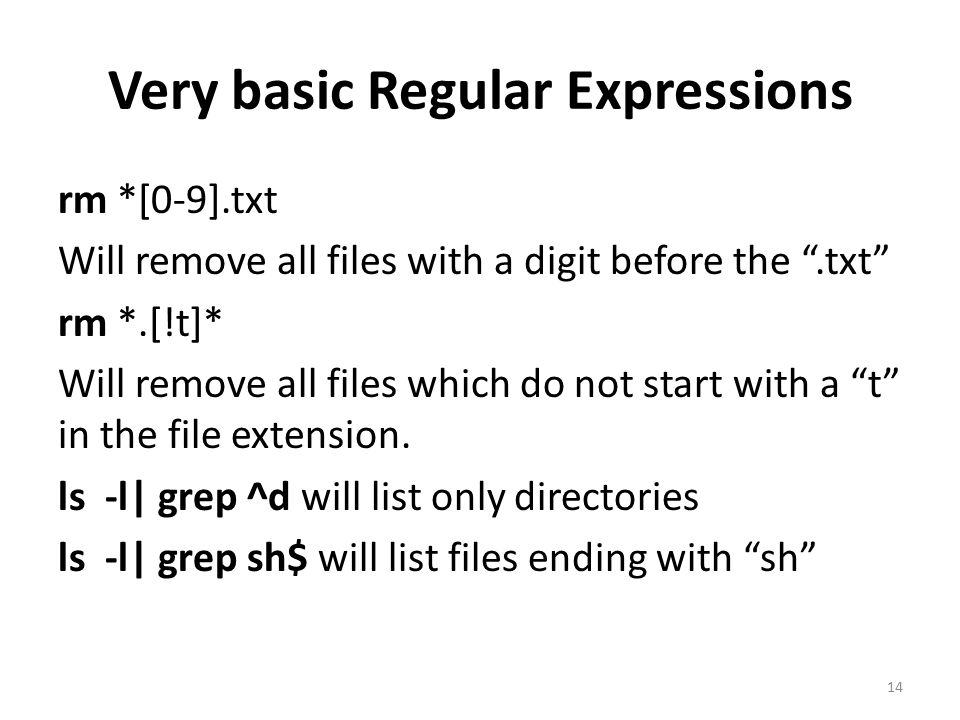 Very basic Regular Expressions

rm *[0-9].txt

Will remove all files with a digit before the “.txt”

rm *.[!t]*

Will remove all files which do not start with a “t” in the file extension.

ls -l| grep ^d will list only directories

ls -l| grep sh$ will list files ending with “sh”

14